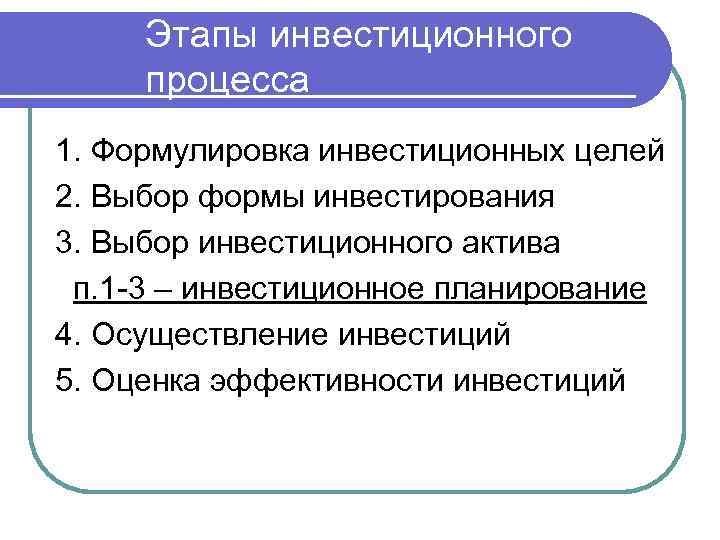 Этапы инвестиционного процесса

1. Формулировка инвестиционных целей
2. Выбор формы инвестирования
3. Выбор инвестиционного актива
п.1-3 – инвестиционное планирование
4. Осуществление инвестиций
5. Оценка эффективности инвестиций